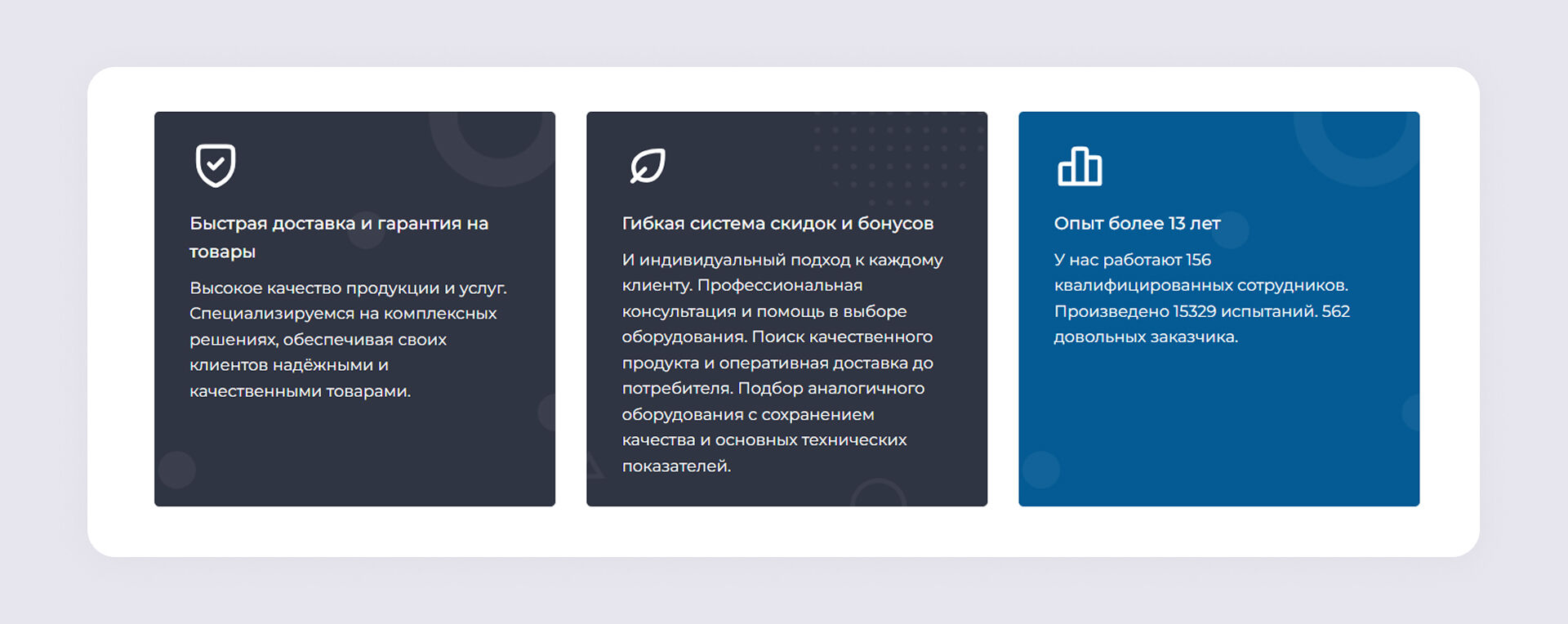 Быстрая доставка и гарантия на товары

Высокое качество продукции и услуг. Специализируемся на комплексных решениях, обеспечивая своих клиентов надёжными и качественными товарами.

Гибкая система скидок и бонусов

И индивидуальный подход к каждому клиенту. Профессиональная консультация и помощь в выборе оборудования. Поиск качественного продукта и оперативная доставка до потребителя. Подбор аналогичного оборудования с сохранением качества и основных технических показателей.

Опыт более 13 лет

У нас работают 156 квалифицированных сотрудников. Произведено 15329 испытаний. 562 довольных заказчика.